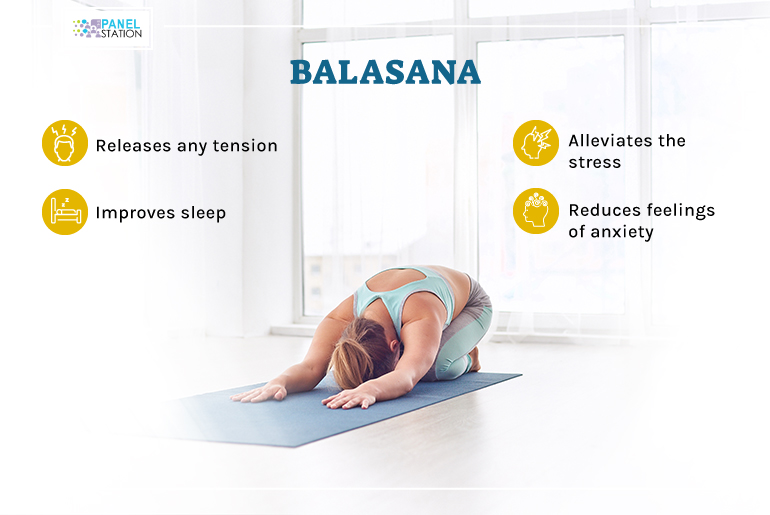 PANEL STATION

BALASANA

Releases any tension

Improves sleep

Alleviates the stress

Reduces feelings of anxiety